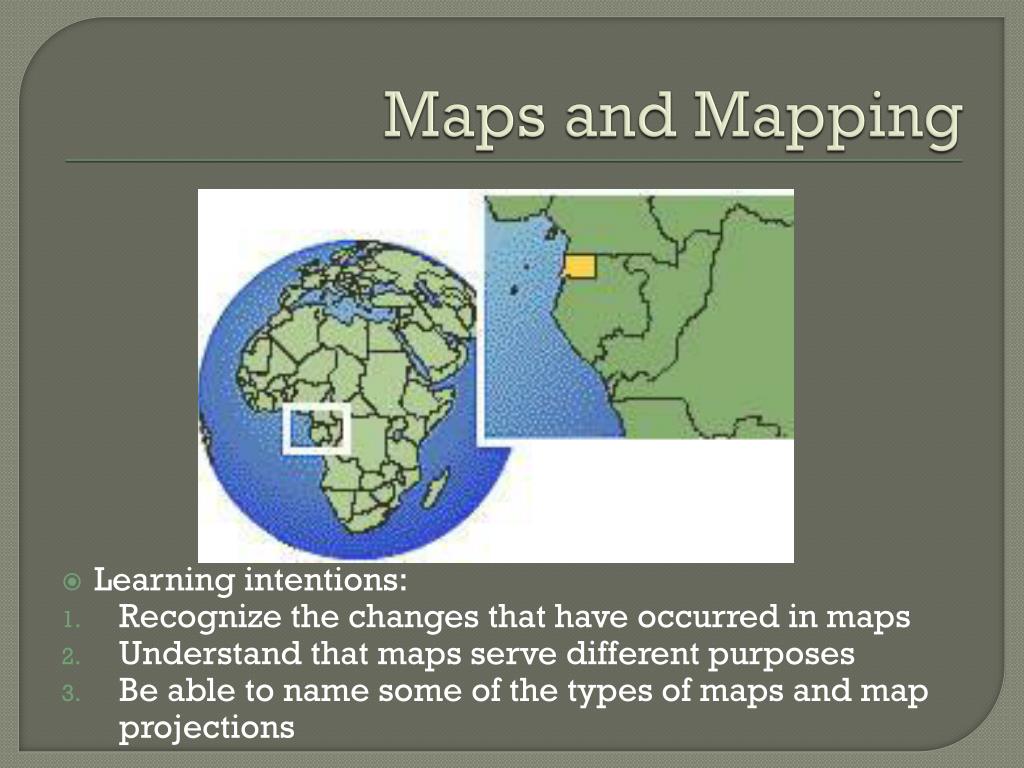 Maps and Mapping

Learning intentions:
1. Recognize the changes that have occurred in maps
2. Understand that maps serve different purposes
3. Be able to name some of the types of maps and map projections